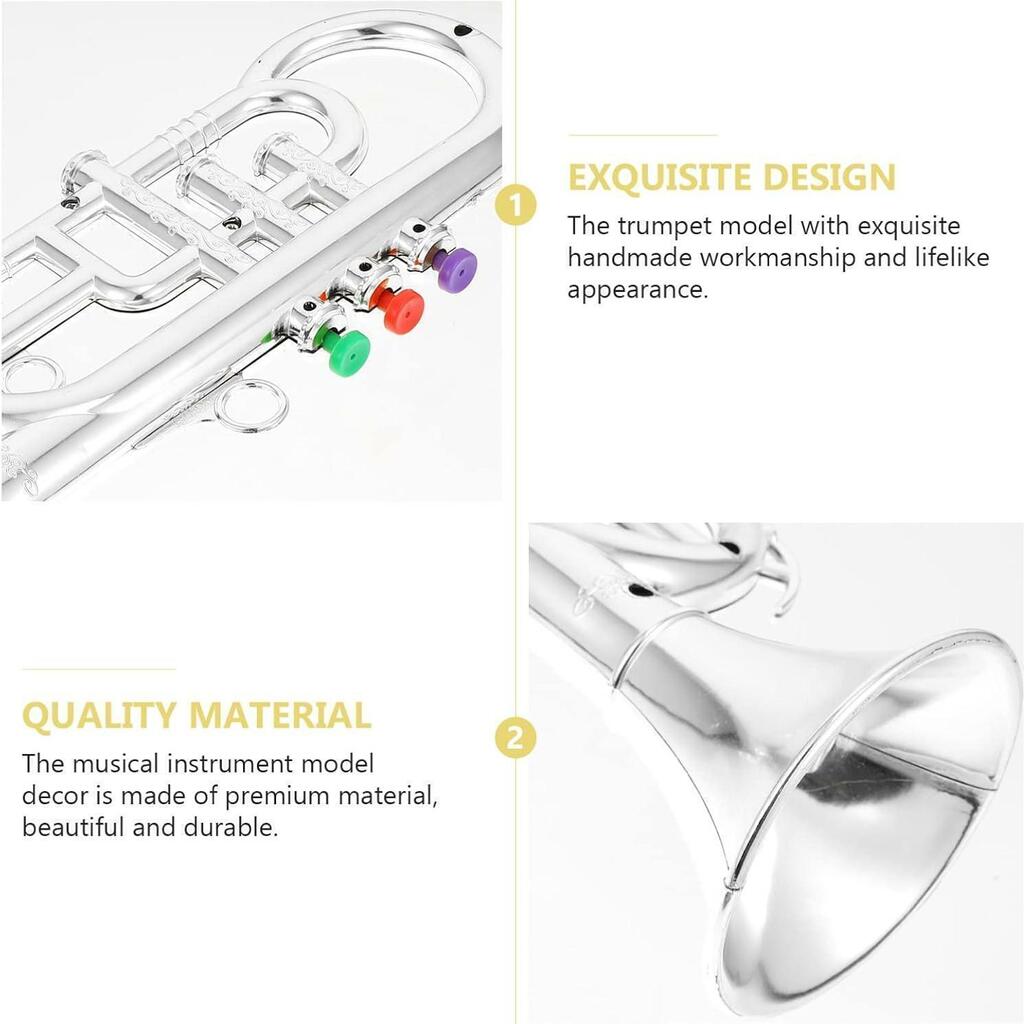 1

EXQUISITE DESIGN

The trumpet model with exquisite handmade workmanship and lifelike appearance.

QUALITY MATERIAL

The musical instrument model decor is made of premium material, beautiful and durable.

2